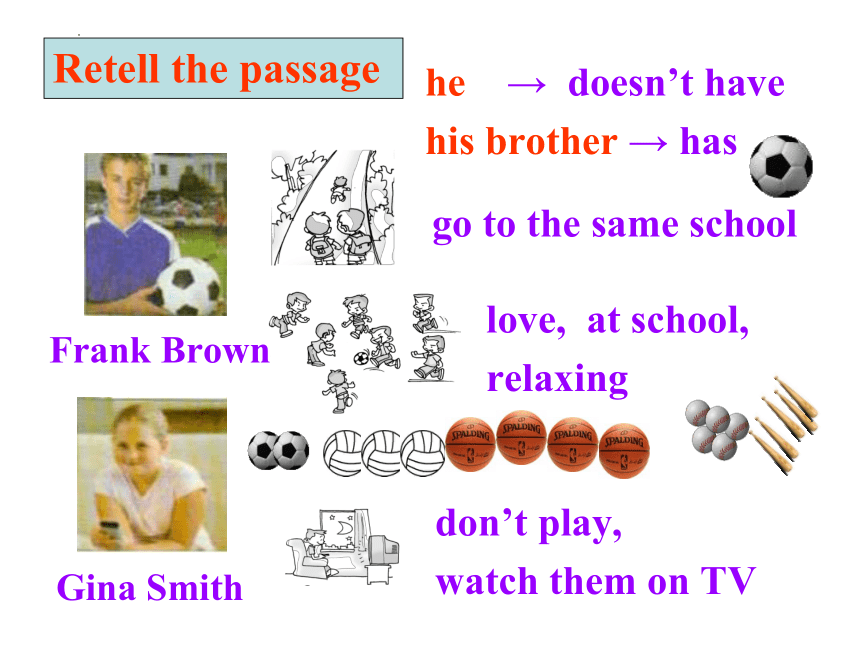 Retell the passage

he → doesn't have

his brother → has

go to the same school

Frank Brown

love, at school, relaxing

SPALDING SPALDING SPALDING SPALDING

Gina Smith

don't play, watch them on TV